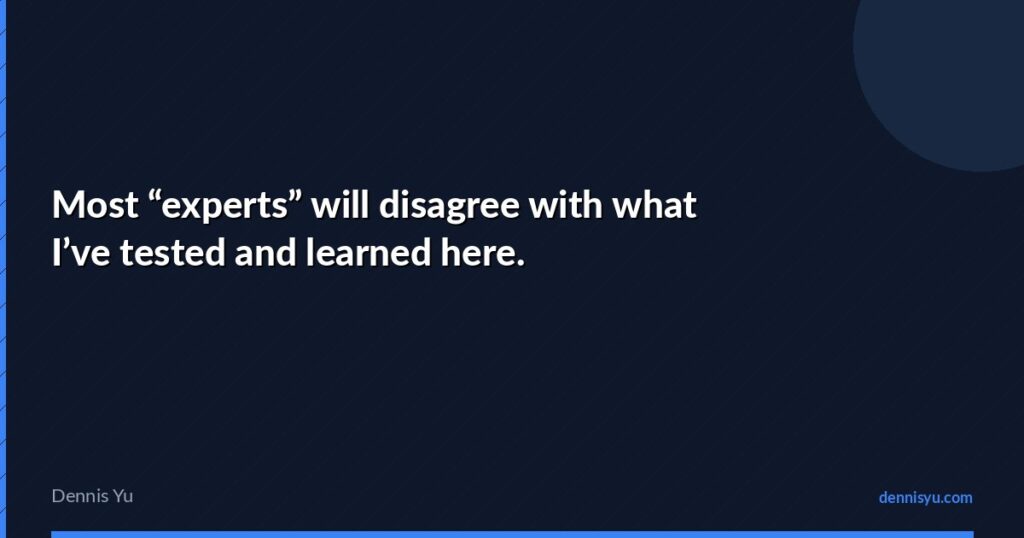 Most “experts” will disagree with what I’ve tested and learned here.

Dennis Yu

dennisyu.com